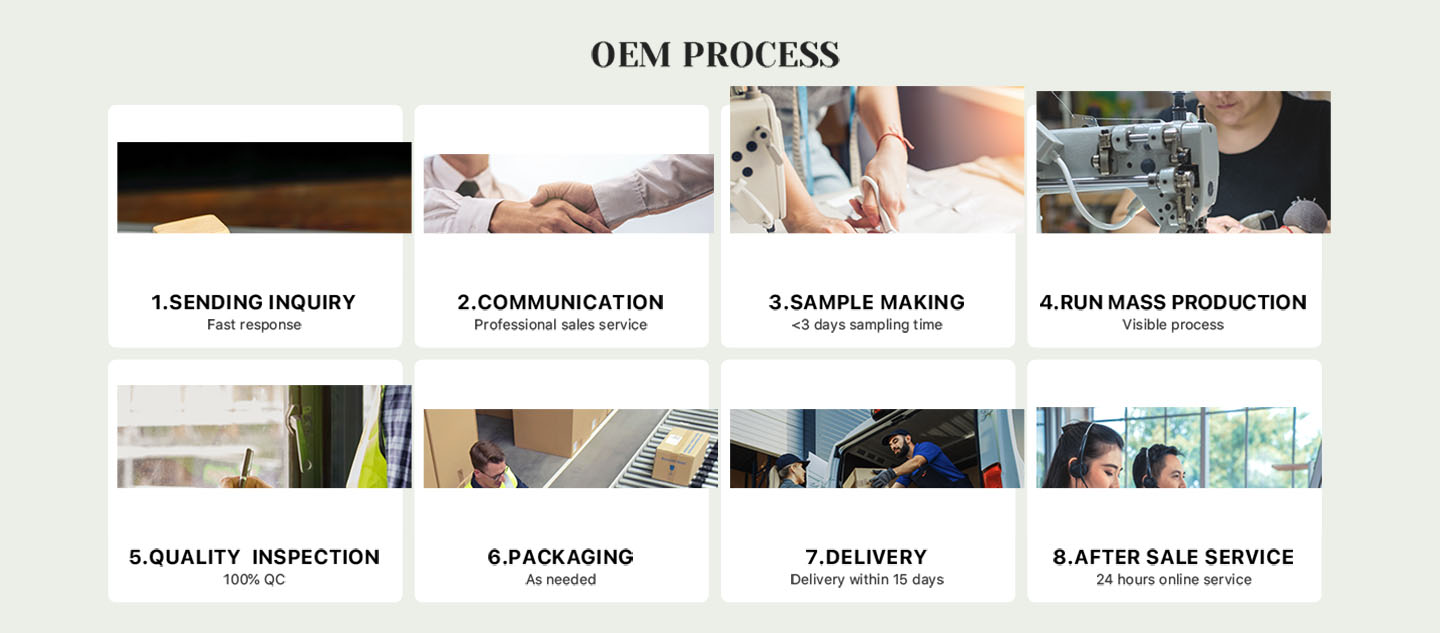 OEM PROCESS

1.SENDING INQUIRY
Fast response

2.COMMUNICATION
Professional sales service

3.SAMPLE MAKING
<3 days sampling time

4.RUN MASS PRODUCTION
Visible process

5.QUALITY INSPECTION
100% QC

6.PACKAGING
As needed

7.DELIVERY
Delivery within 15 days

8.AFTER SALE SERVICE
24 hours online service